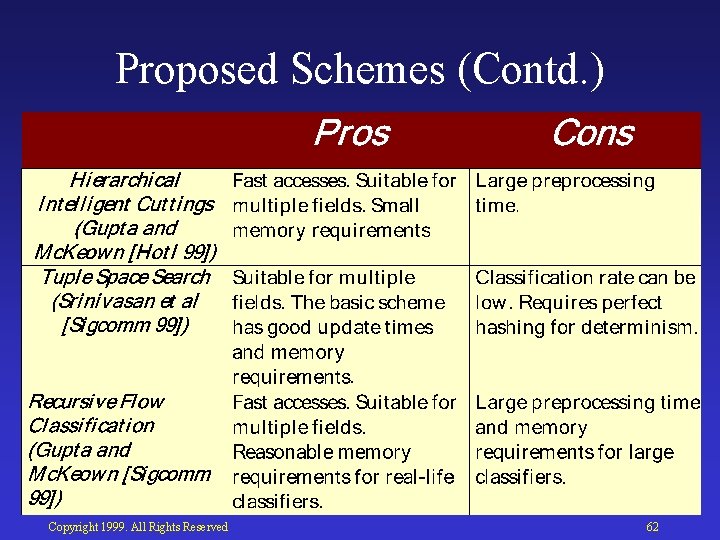 Proposed Schemes (Contd.)

| | Pros | Cons |
|---|---|---|
| Hierarchical Intelligent Cuttings (Gupta and McKeown [HotI 99]) | Fast accesses. Suitable for multiple fields. Small memory requirements | Large preprocessing time. |
| Tuple Space Search (Srinivasan et al [Sigcomm 99]) | Suitable for multiple fields. The basic scheme has good update times and memory requirements. | Classification rate can be low. Requires perfect hashing for determinism. |
| Recursive Flow Classification (Gupta and McKeown [Sigcomm 99]) | Fast accesses. Suitable for multiple fields. Reasonable memory requirements for real-life classifiers. | Large preprocessing time and memory requirements for large classifiers. |

Copyright 1999. All Rights Reserved

62